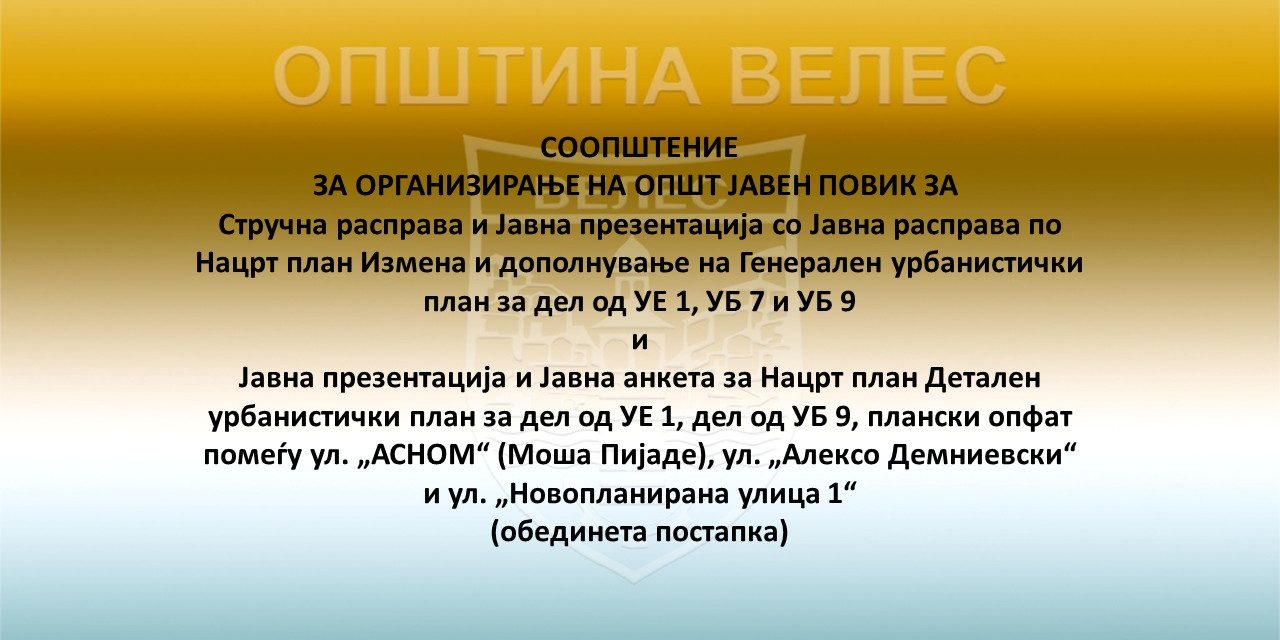 ОПШТИНА ВЕЛЕС

ВЕЛЕС

СООПШТЕНИЕ
ЗА ОРГАНИЗИРАЊЕ НА ОПШТ ЈАВЕН ПОВИК ЗА
Стручна расправа и Јавна презентација со Јавна расправа по Нацрт план Измена и дополнување на Генерален урбанистички план за дел од УЕ 1, УБ 7 и УБ 9
и
Јавна презентација и Јавна анкета за Нацрт план Детален урбанистички план за дел од УЕ 1, дел од УБ 9, плански опфат помеѓу ул. „АСНОМ“ (Моша Пијаде), ул. „Алексо Демниевски“ и ул. „Новопланирана улица 1“
(обединета постапка)